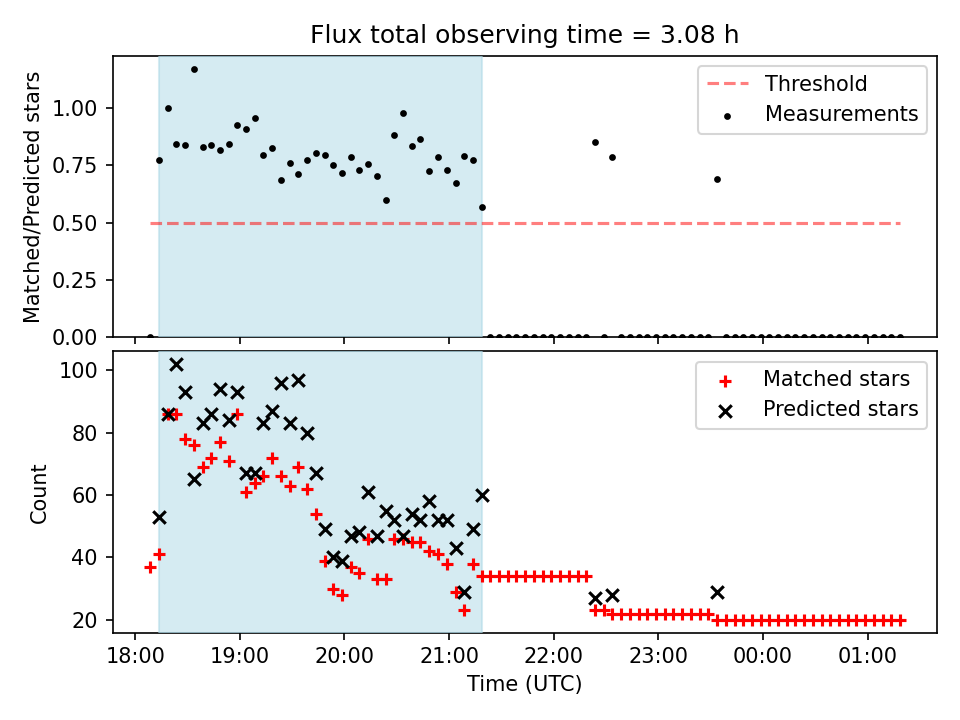 Flux total observing time = 3.08 h

Matched/Predicted stars

1.00
0.75
0.50
0.25
0.00

Threshold
Measurements

Count

100
80
60
40
20

Matched stars
Predicted stars

18:00
19:00
20:00
21:00
22:00
23:00
00:00
01:00

Time (UTC)